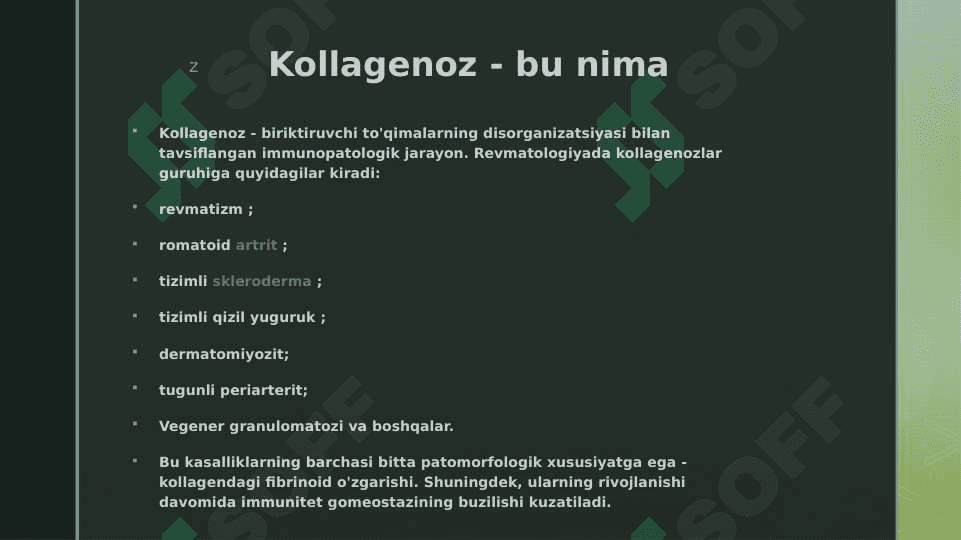 z

Kollagenoz - bu nima

Kollagenoz - biriktiruvchi to'qimalarning disorganizatsiyasi bilan tavsiflangan immunopatologik jarayon. Revmatologiyada kollagenozlar guruhiga quyidagilar kiradi:

revmatizm ;

romatoid artrit ;

tizimli skleroderma ;

tizimli qizil yuguruk ;

dermatomiyozit;

tugunli periarterit;

Vegener granulomatozi va boshqalar.

Bu kasalliklarning barchasi bitta patomorfologik xususiyatga ega - kollagendagi fibrinoid o'zgarishi. Shuningdek, ularning rivojlanishi davomida immunitet gomeostazining buzilishi kuzatiladi.

SOFF SOFF SOFF SOFF